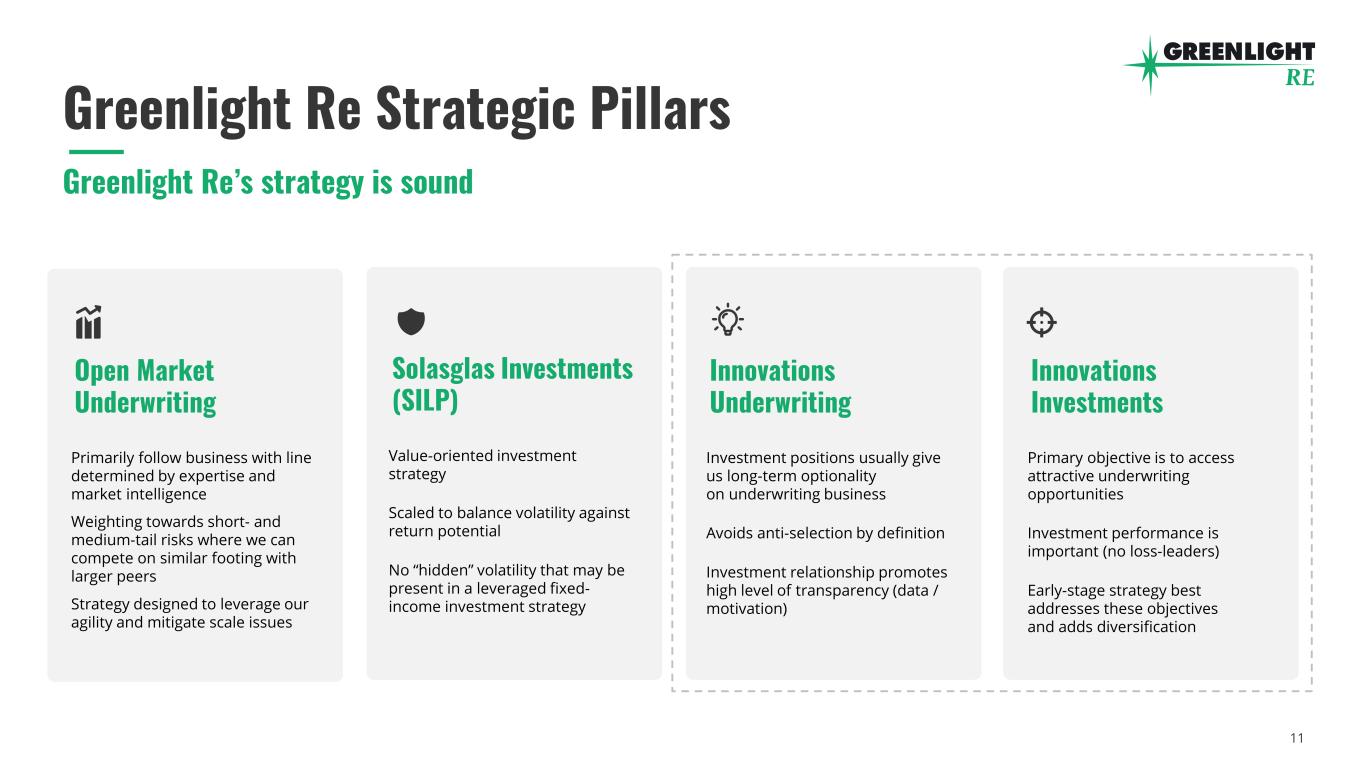 GREENLIGHT RE

Greenlight Re Strategic Pillars

Greenlight Re's strategy is sound

Open Market Underwriting

Primarily follow business with line determined by expertise and market intelligence

Weighting towards short- and medium-tail risks where we can compete on similar footing with larger peers

Strategy designed to leverage our agility and mitigate scale issues

Solasglas Investments (SILP)

Value-oriented investment strategy

Scaled to balance volatility against return potential

No "hidden" volatility that may be present in a leveraged fixed-income investment strategy

Innovations Underwriting

Investment positions usually give us long-term optionality on underwriting business

Avoids anti-selection by definition

Investment relationship promotes high level of transparency (data / motivation)

Innovations Investments

Primary objective is to access attractive underwriting opportunities

Investment performance is important (no loss-leaders)

Early-stage strategy best addresses these objectives and adds diversification

11